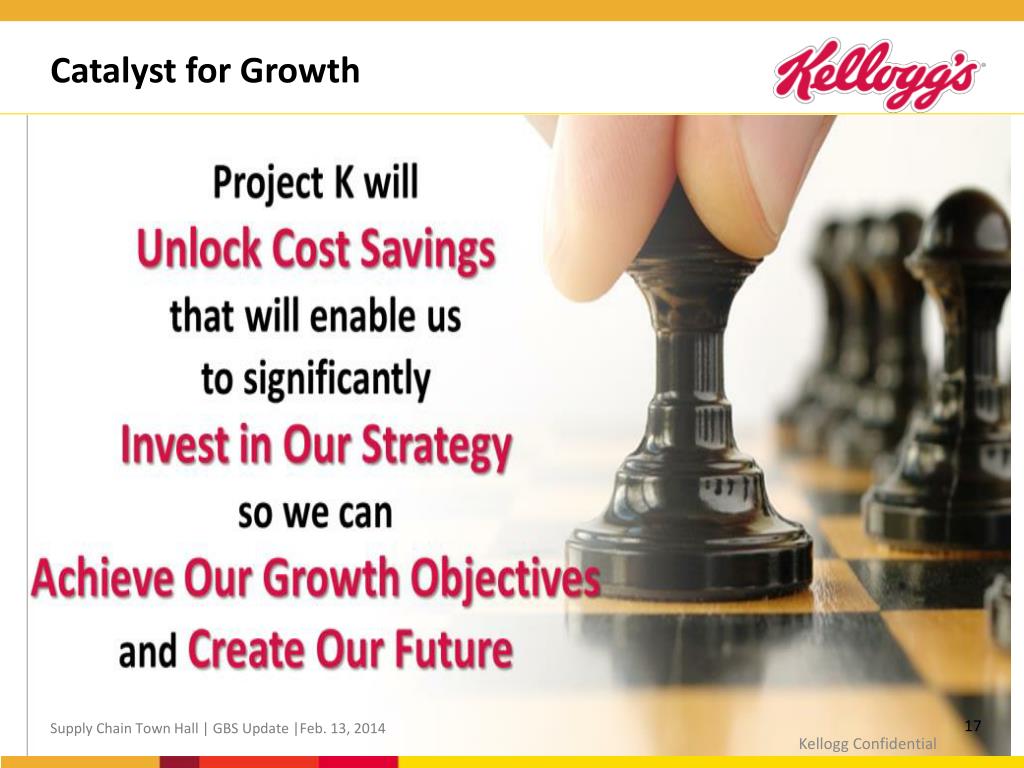 Catalyst for Growth

Kellogg's

Project K will
Unlock Cost Savings
that will enable us
to significantly
Invest in Our Strategy
so we can
Achieve Our Growth Objectives
and Create Our Future

Supply Chain Town Hall | GBS Update |Feb. 13, 2014

17

Kellogg Confidential